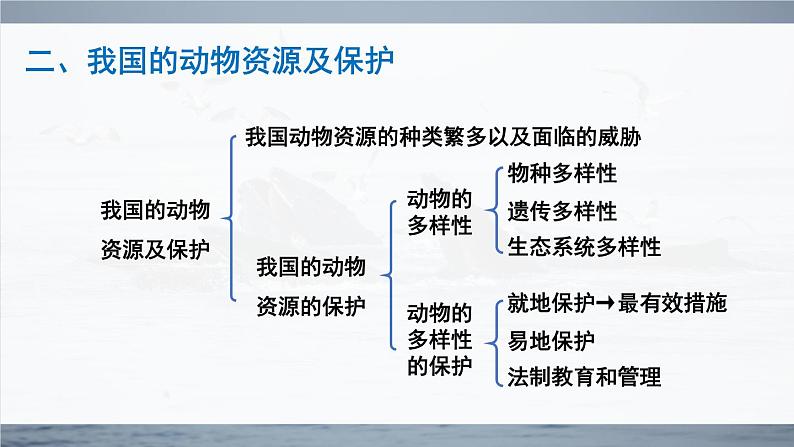 二、我国的动物资源及保护

我国的动物资源及保护

我国动物资源的种类繁多以及面临的威胁

我国的动物资源的保护

动物的多样性

物种多样性

遗传多样性

生态系统多样性

动物的多样性的保护

就地保护→最有效措施

易地保护

法制教育和管理